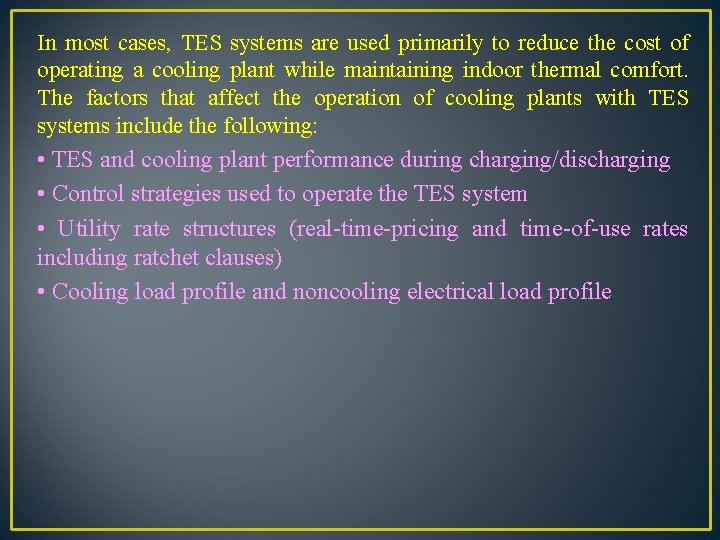 In most cases, TES systems are used primarily to reduce the cost of operating a cooling plant while maintaining indoor thermal comfort. The factors that affect the operation of cooling plants with TES systems include the following:

• TES and cooling plant performance during charging/discharging

• Control strategies used to operate the TES system

• Utility rate structures (real-time-pricing and time-of-use rates including ratchet clauses)

• Cooling load profile and noncooling electrical load profile